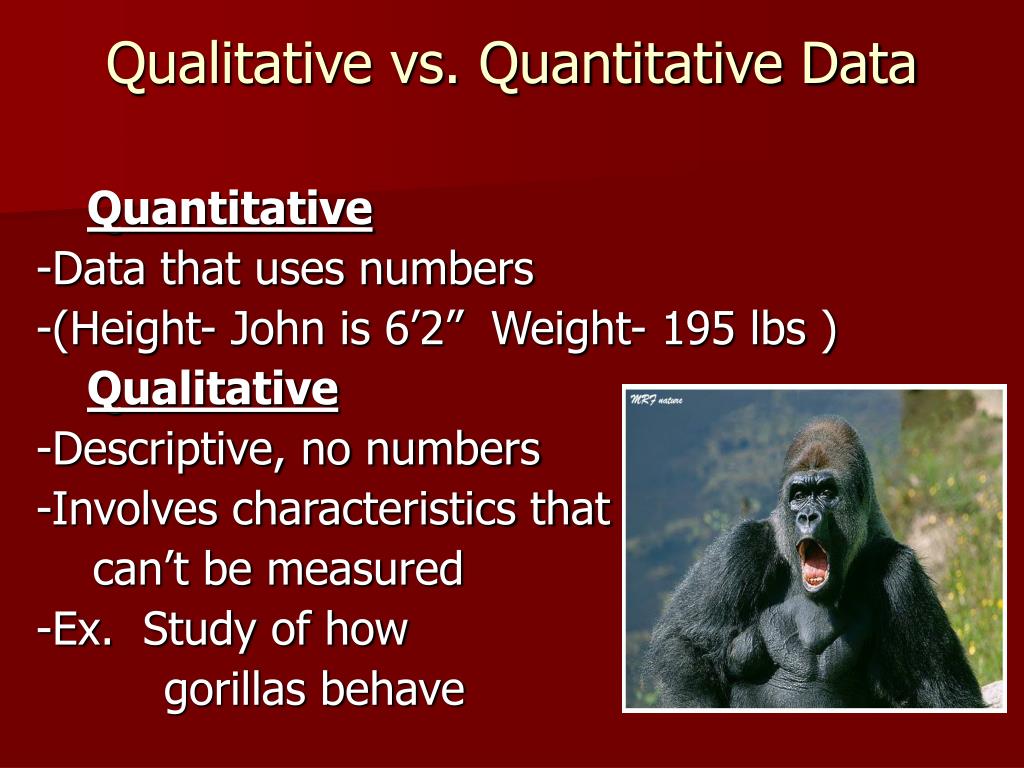 Qualitative vs. Quantitative Data

Quantitative

-Data that uses numbers

-(Height- John is 6’2”  Weight- 195 lbs )

Qualitative

-Descriptive, no numbers

-Involves characteristics that can’t be measured

-Ex.  Study of how gorillas behave

MRF nature